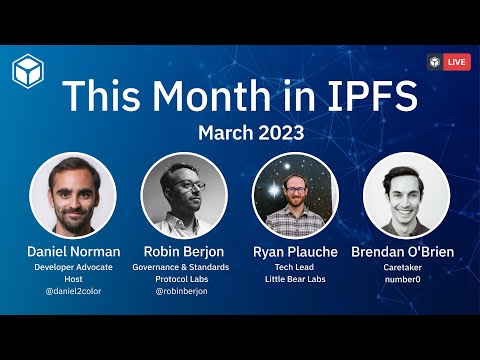 LIVE

This Month in IPFS

March 2023

Daniel Norman
Developer Advocate
Host
@daniel2color

Robin Berjon
Governance & Standards
Protocol Labs
@robinberjon

Ryan Plauche
Tech Lead
Little Bear Labs

Brendan O'Brien
Caretaker
number0